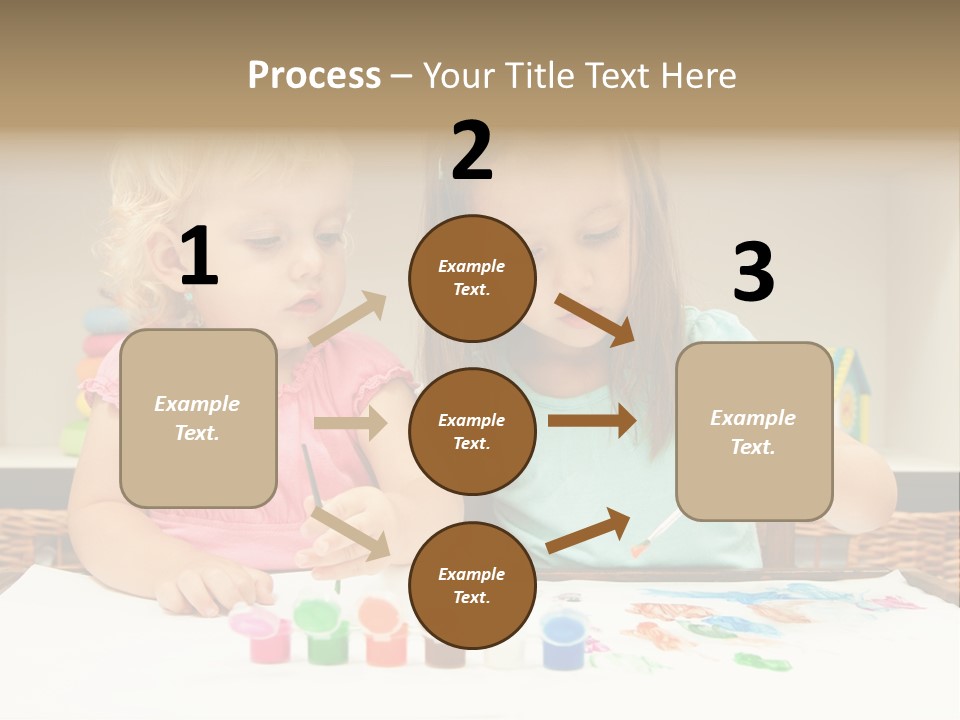 Process – Your Title Text Here

1

Example Text.

2

Example Text.

Example Text.

Example Text.

3

Example Text.